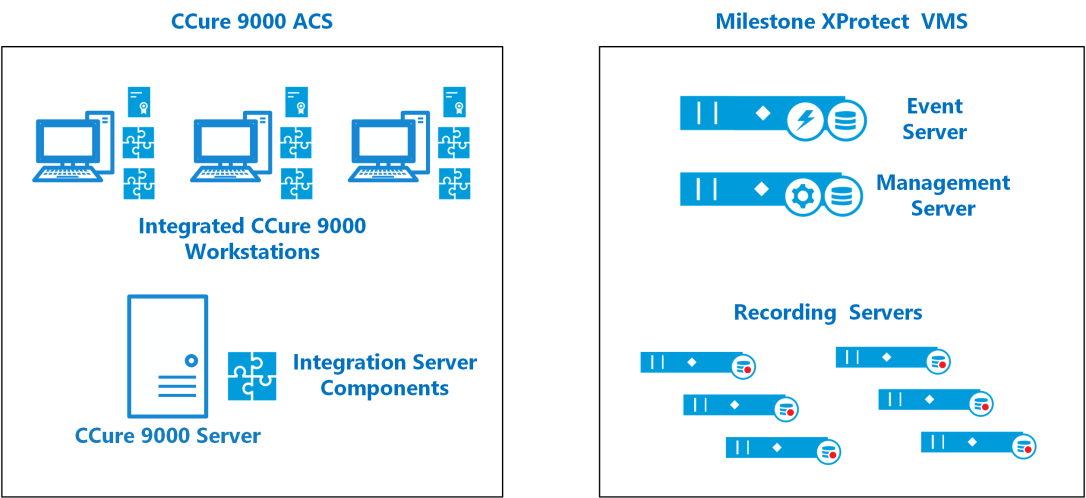 CCure 9000 ACS

Integrated CCure 9000 Workstations

Integration Server Components

CCure 9000 Server

Milestone XProtect VMS

Event Server

Management Server

Recording Servers